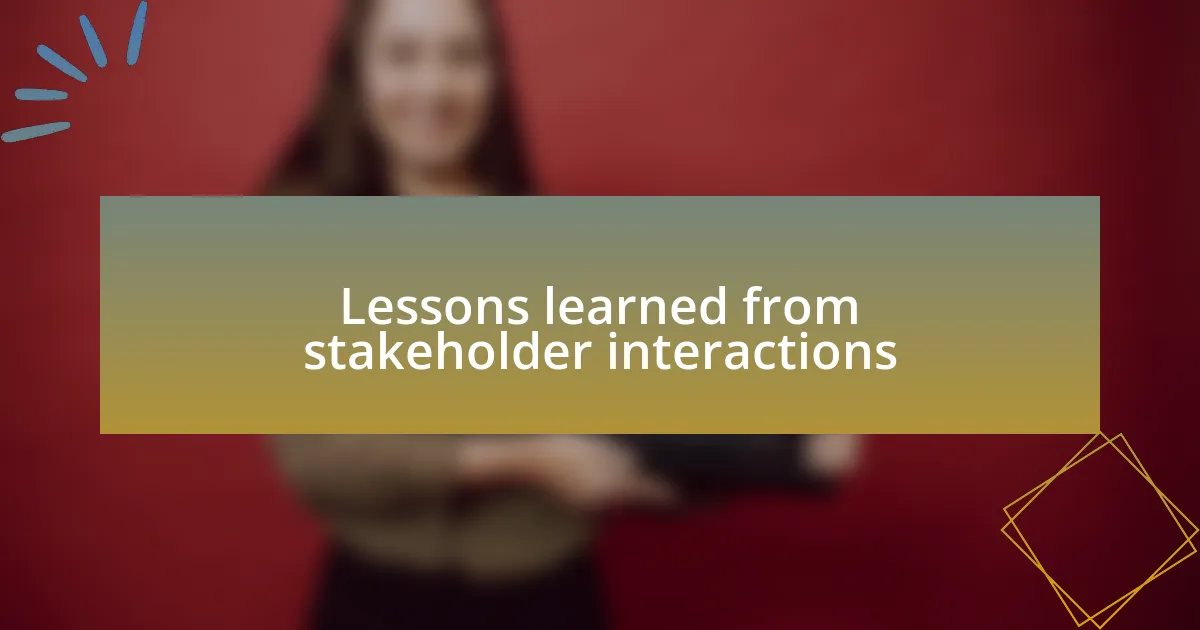 Lessons learned from stakeholder interactions